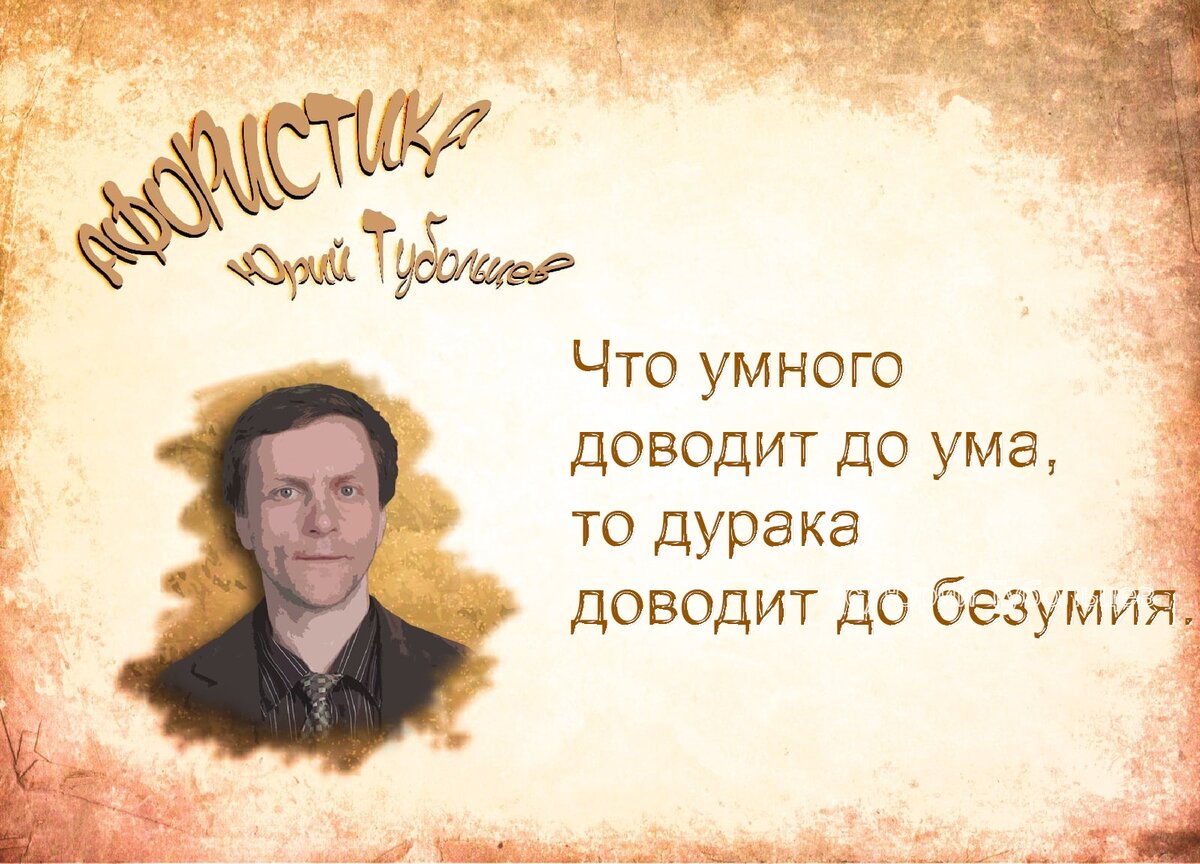 АФОРИСТИКА
Юрий Тубольцев

Что умного доводит до ума, то дурака доводит до безумия.